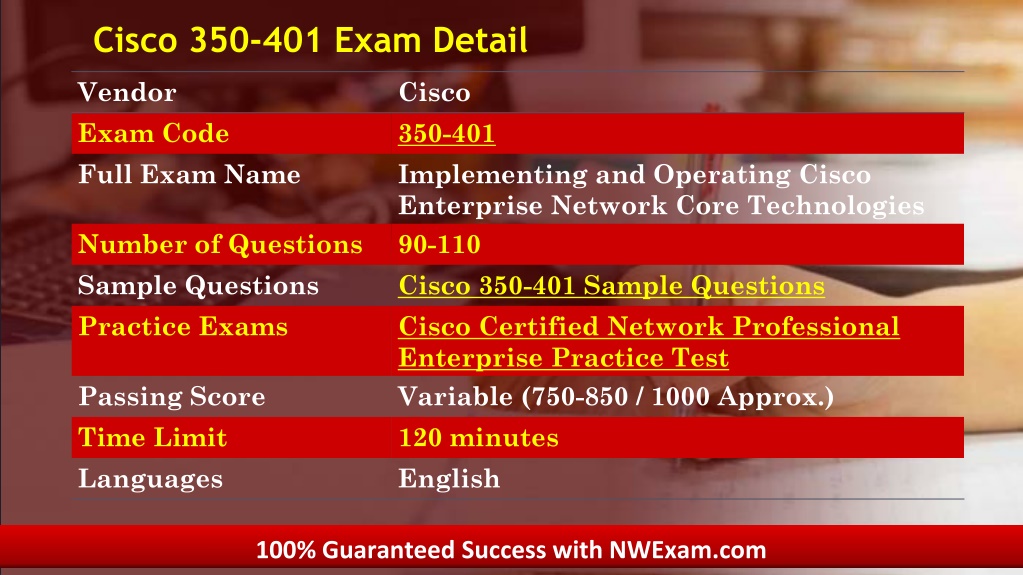 Cisco 350-401 Exam Detail

| Vendor | Cisco |
|---|---|
| Exam Code | 350-401 |
| Full Exam Name | Implementing and Operating Cisco Enterprise Network Core Technologies |
| Number of Questions | 90-110 |
| Sample Questions | Cisco 350-401 Sample Questions |
| Practice Exams | Cisco Certified Network Professional Enterprise Practice Test |
| Passing Score | Variable (750-850 / 1000 Approx.) |
| Time Limit | 120 minutes |
| Languages | English |

100% Guaranteed Success with NWExam.com